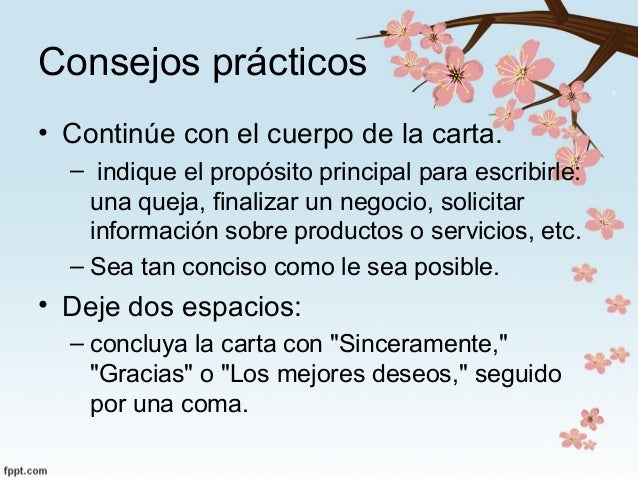 Consejos prácticos

• Continúe con el cuerpo de la carta.
– indique el propósito principal para escribirle: una queja, finalizar un negocio, solicitar información sobre productos o servicios, etc.
– Sea tan conciso como le sea posible.

• Deje dos espacios:
– concluya la carta con "Sinceramente," "Gracias" o "Los mejores deseos," seguido por una coma.

fppt.com